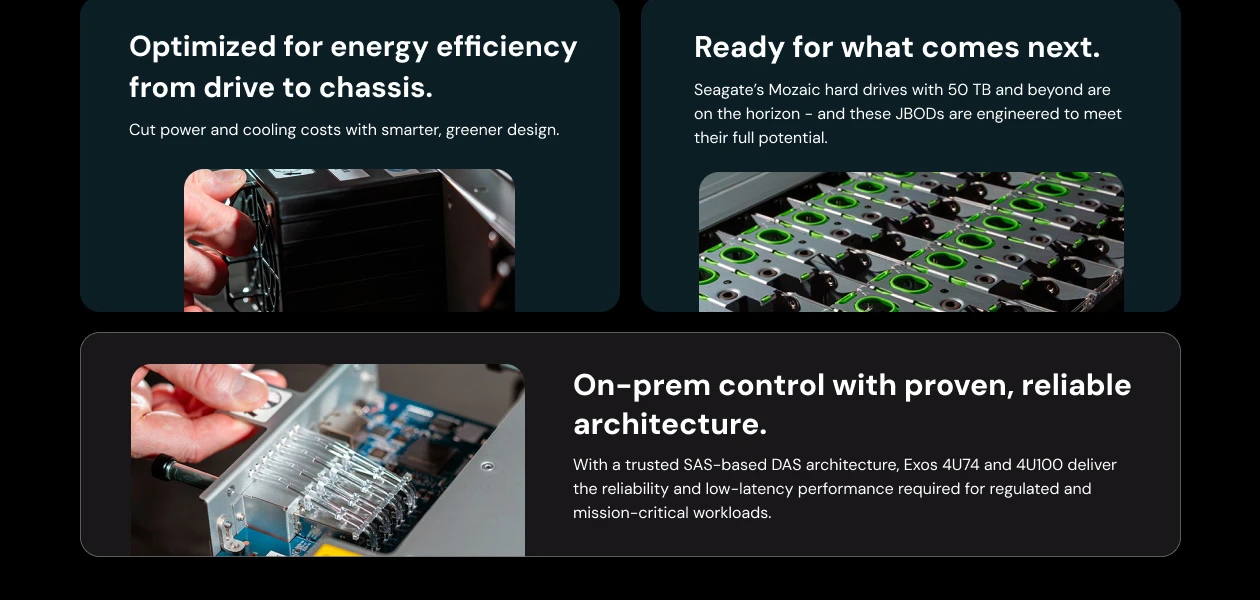 Optimized for energy efficiency from drive to chassis.

Cut power and cooling costs with smarter, greener design.

Ready for what comes next.

Seagate's Mozaic hard drives with 50 TB and beyond are on the horizon - and these JBODs are engineered to meet their full potential.

On-prem control with proven, reliable architecture.

With a trusted SAS-based DAS architecture, Exos 4U74 and 4U100 deliver the reliability and low-latency performance required for regulated and mission-critical workloads.